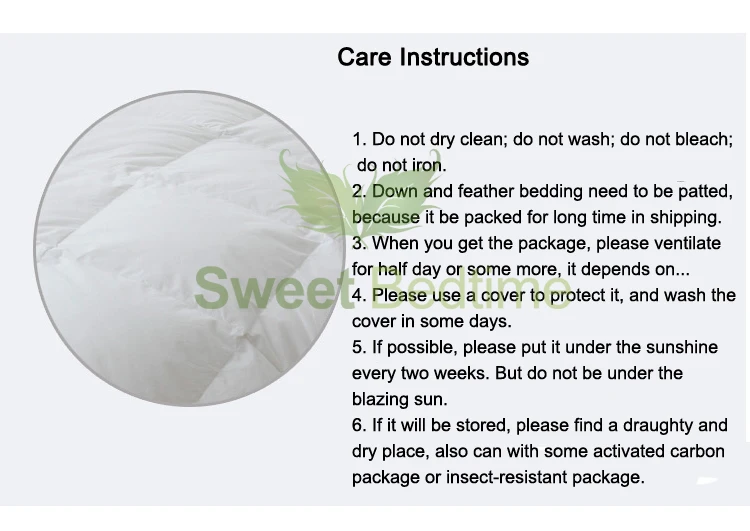 Care Instructions

1. Do not dry clean; do not wash; do not bleach; do not iron.
2. Down and feather bedding need to be patted, because it be packed for long time in shipping.
3. When you get the package, please ventilate for half day or some more, it depends on...
4. Please use a cover to protect it, and wash the cover in some days.
5. If possible, please put it under the sunshine every two weeks. But do not be under the blazing sun.
6. If it will be stored, please find a draughty and dry place, also can with some activated carbon package or insect-resistant package.

Sweet Bedtime